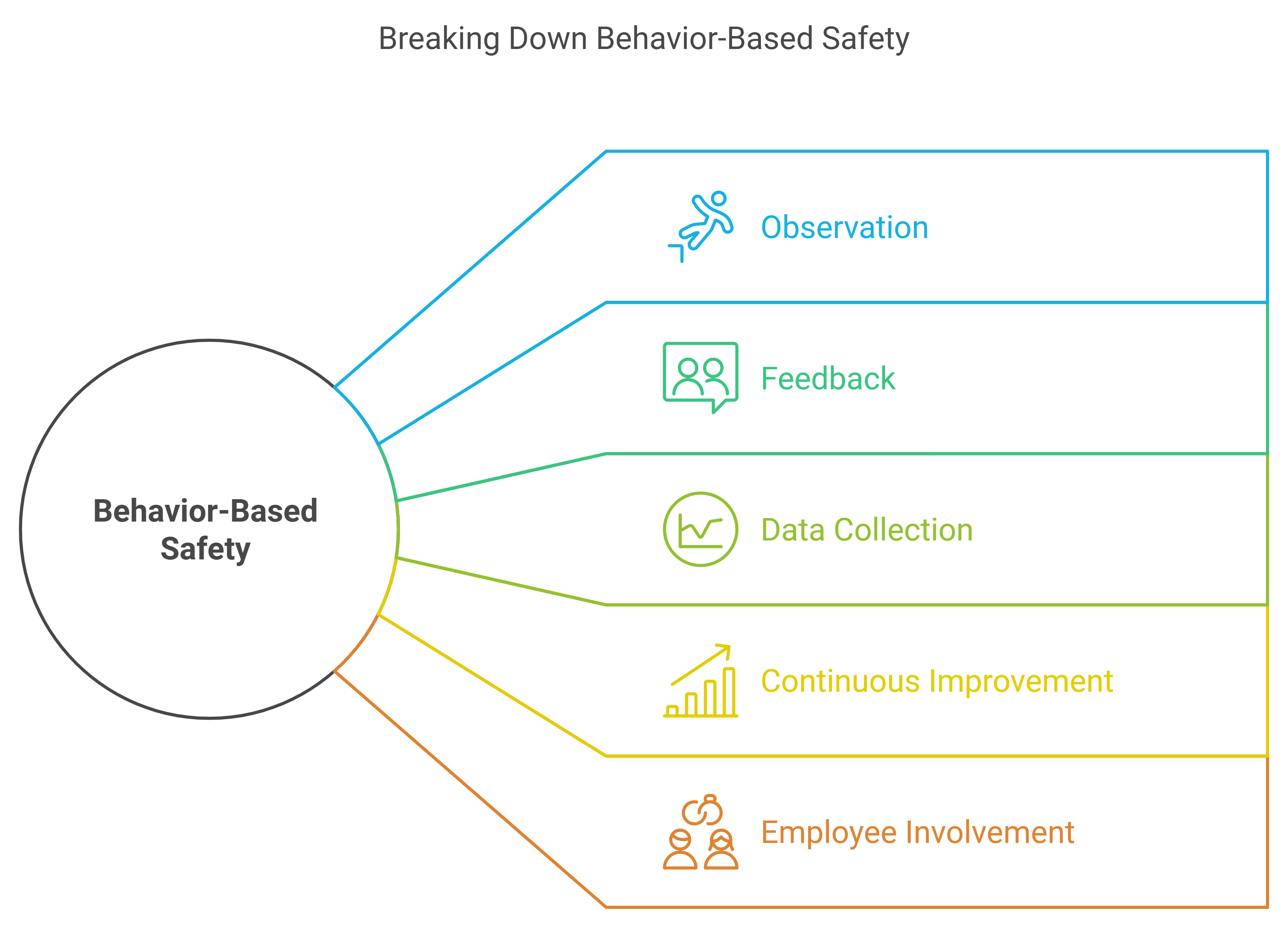 Breaking Down Behavior-Based Safety

Behavior-Based Safety

Observation

Feedback

Data Collection

Continuous Improvement

Employee Involvement